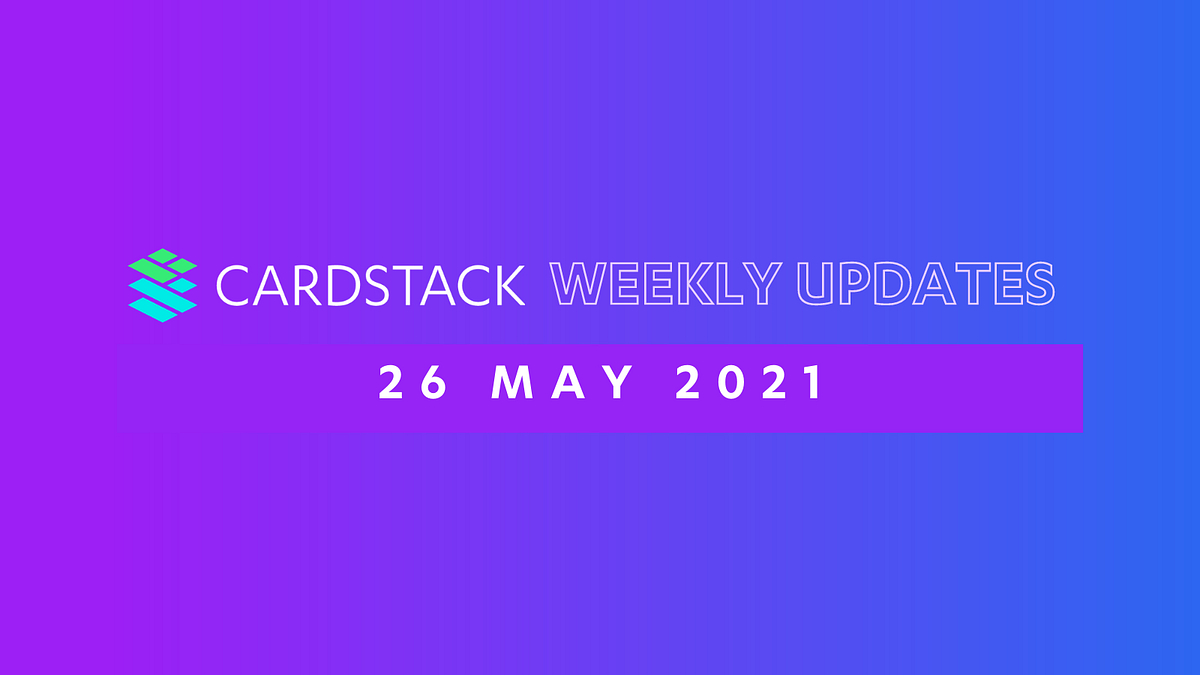 CARDSTACK WEEKLY UPDATES

26 MAY 2021